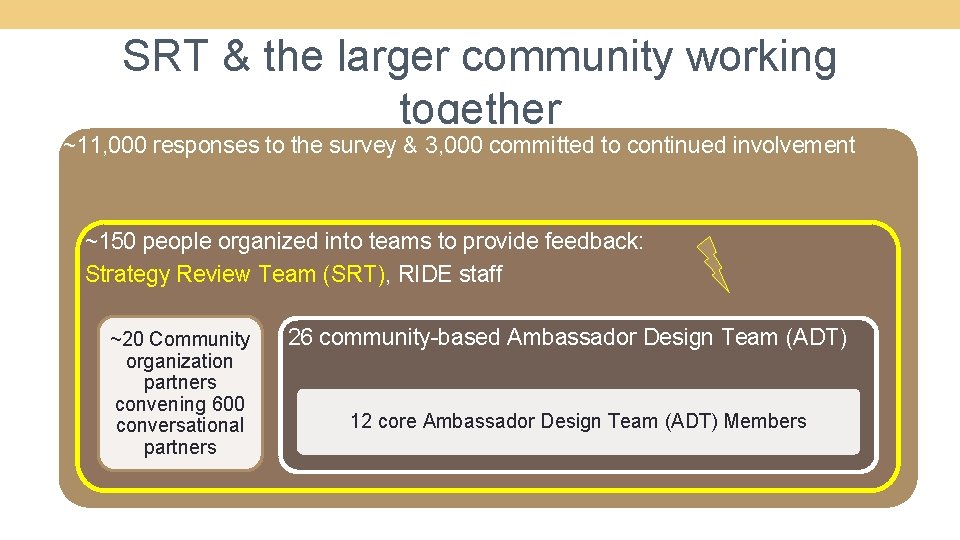 SRT & the larger community working together

~11,000 responses to the survey & 3,000 committed to continued involvement

~150 people organized into teams to provide feedback: Strategy Review Team (SRT), RIDE staff

~20 Community organization partners convening 600 conversational partners

26 community-based Ambassador Design Team (ADT)

12 core Ambassador Design Team (ADT) Members